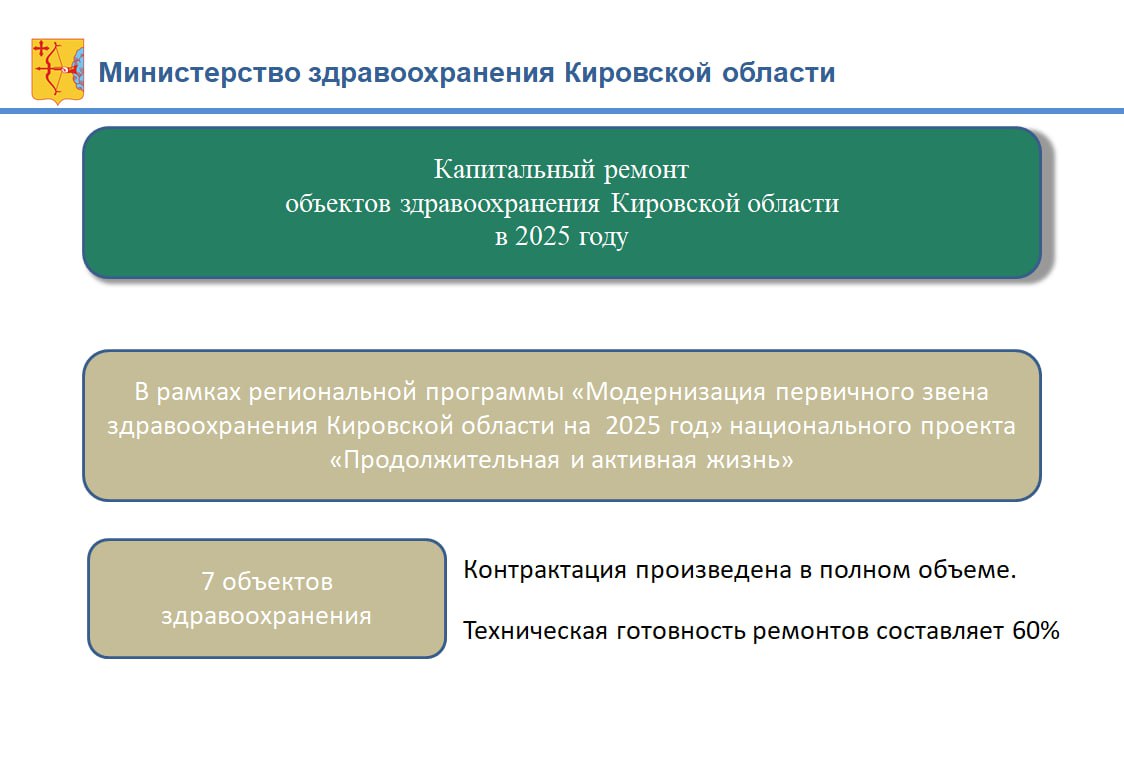 Министерство здравоохранения Кировской области

Капитальный ремонт объектов здравоохранения Кировской области в 2025 году

В рамках региональной программы «Модернизация первичного звена здравоохранения Кировской области на 2025 год» национального проекта «Продолжительная и активная жизнь»

7 объектов здравоохранения

Контрактация произведена в полном объеме.

Техническая готовность ремонтов составляет 60%